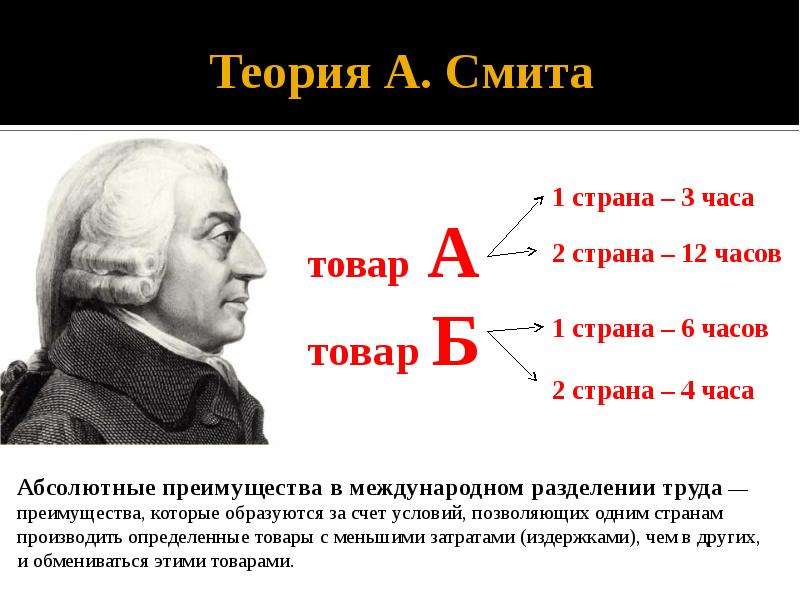 Теория А. Смита

товар А

1 страна – 3 часа

2 страна – 12 часов

товар Б

1 страна – 6 часов

2 страна – 4 часа

Абсолютные преимущества в международном разделении труда — преимущества, которые образуются за счет условий, позволяющих одним странам производить определенные товары с меньшими затратами (издержками), чем в других, и обмениваться этими товарами.